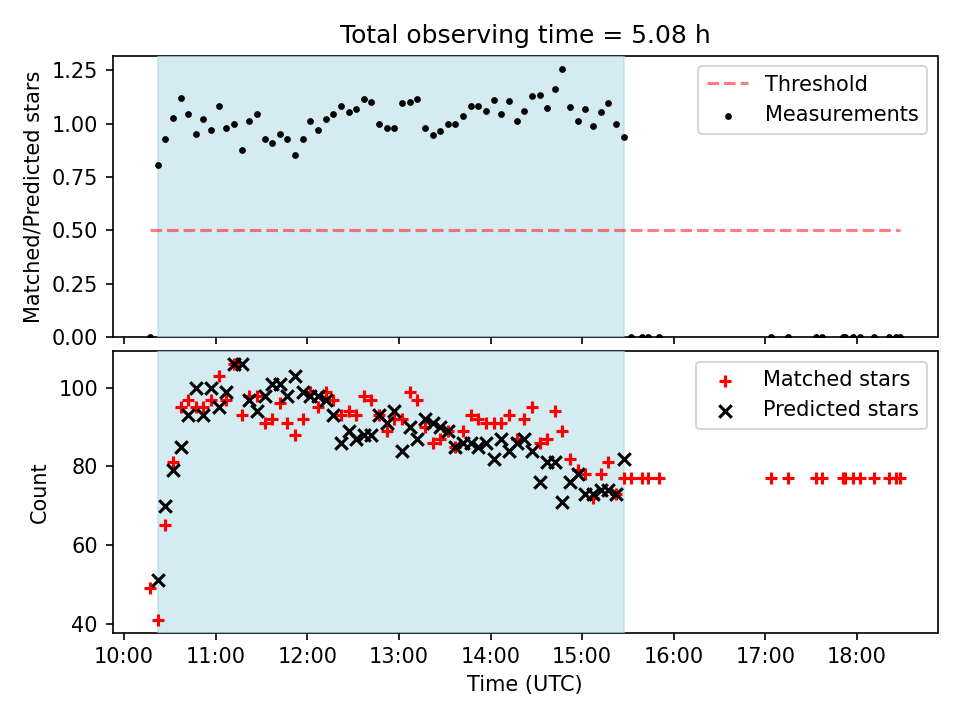 Total observing time = 5.08 h

Matched/Predicted stars

1.25
1.00
0.75
0.50
0.25
0.00

Threshold
Measurements

Count

100
80
60
40

Matched stars
Predicted stars

10:00 11:00 12:00 13:00 14:00 15:00 16:00 17:00 18:00

Time (UTC)